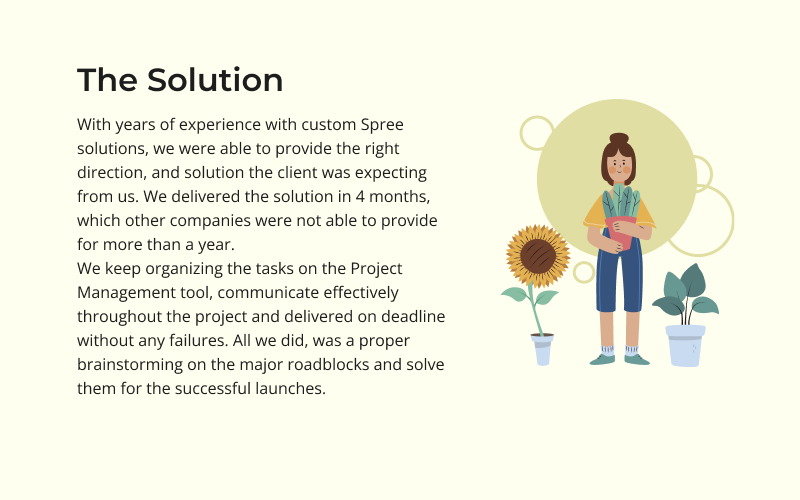 The Solution

With years of experience with custom Spree solutions, we were able to provide the right direction, and solution the client was expecting from us. We delivered the solution in 4 months, which other companies were not able to provide for more than a year.
We keep organizing the tasks on the Project Management tool, communicate effectively throughout the project and delivered on deadline without any failures. All we did, was a proper brainstorming on the major roadblocks and solve them for the successful launches.